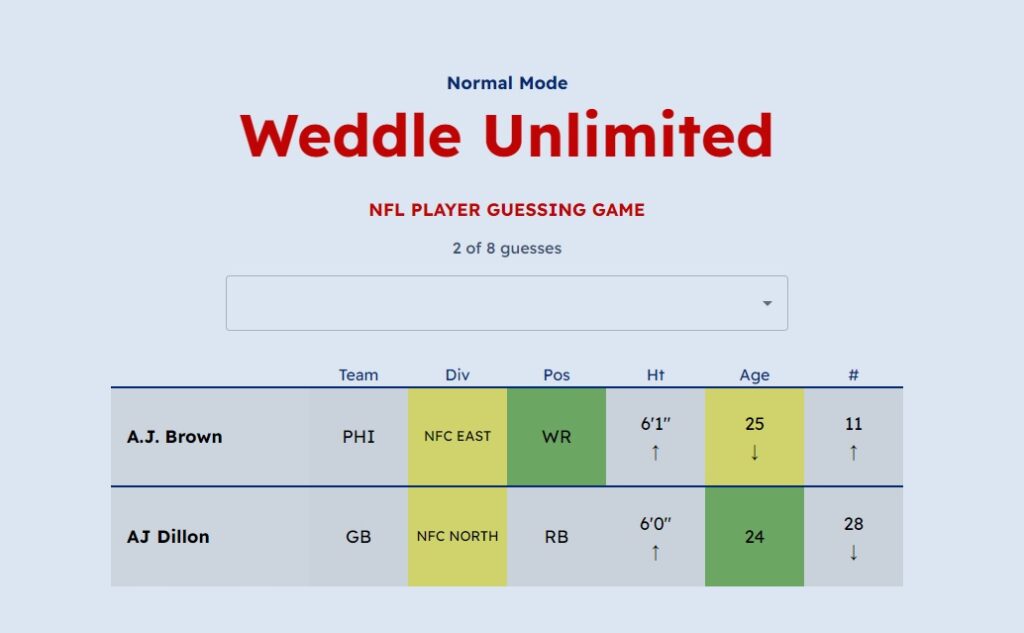 Normal Mode

Weddle Unlimited

NFL PLAYER GUESSING GAME

2 of 8 guesses

| | Team | Div | Pos | Ht | Age | # |
|---|---|---|---|---|---|---|
| A.J. Brown | PHI | NFC EAST | WR | 6'1" ↑ | 25 ↓ | 11 ↑ |
| AJ Dillon | GB | NFC NORTH | RB | 6'0" ↑ | 24 | 28 ↓ |